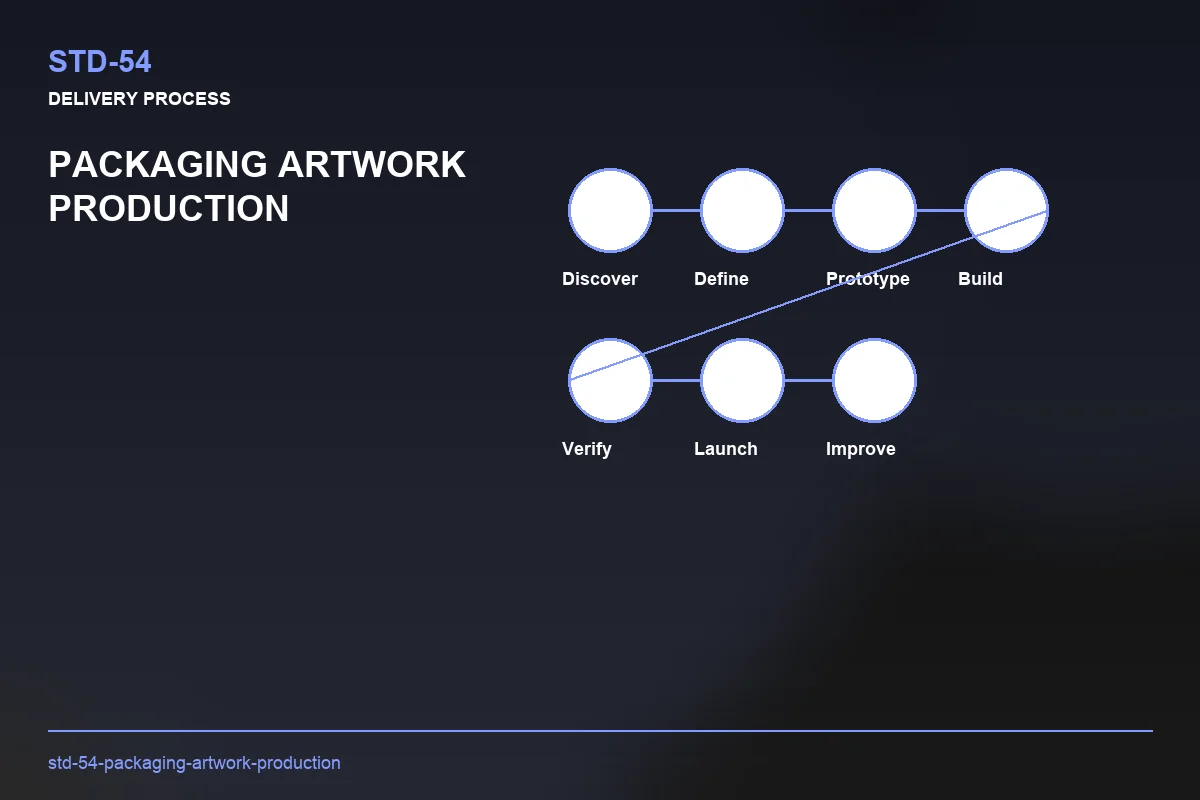 STD-54
DELIVERY PROCESS

PACKAGING ARTWORK PRODUCTION

Discover
Define
Prototype
Build
Verify
Launch
Improve

std-54-packaging-artwork-production